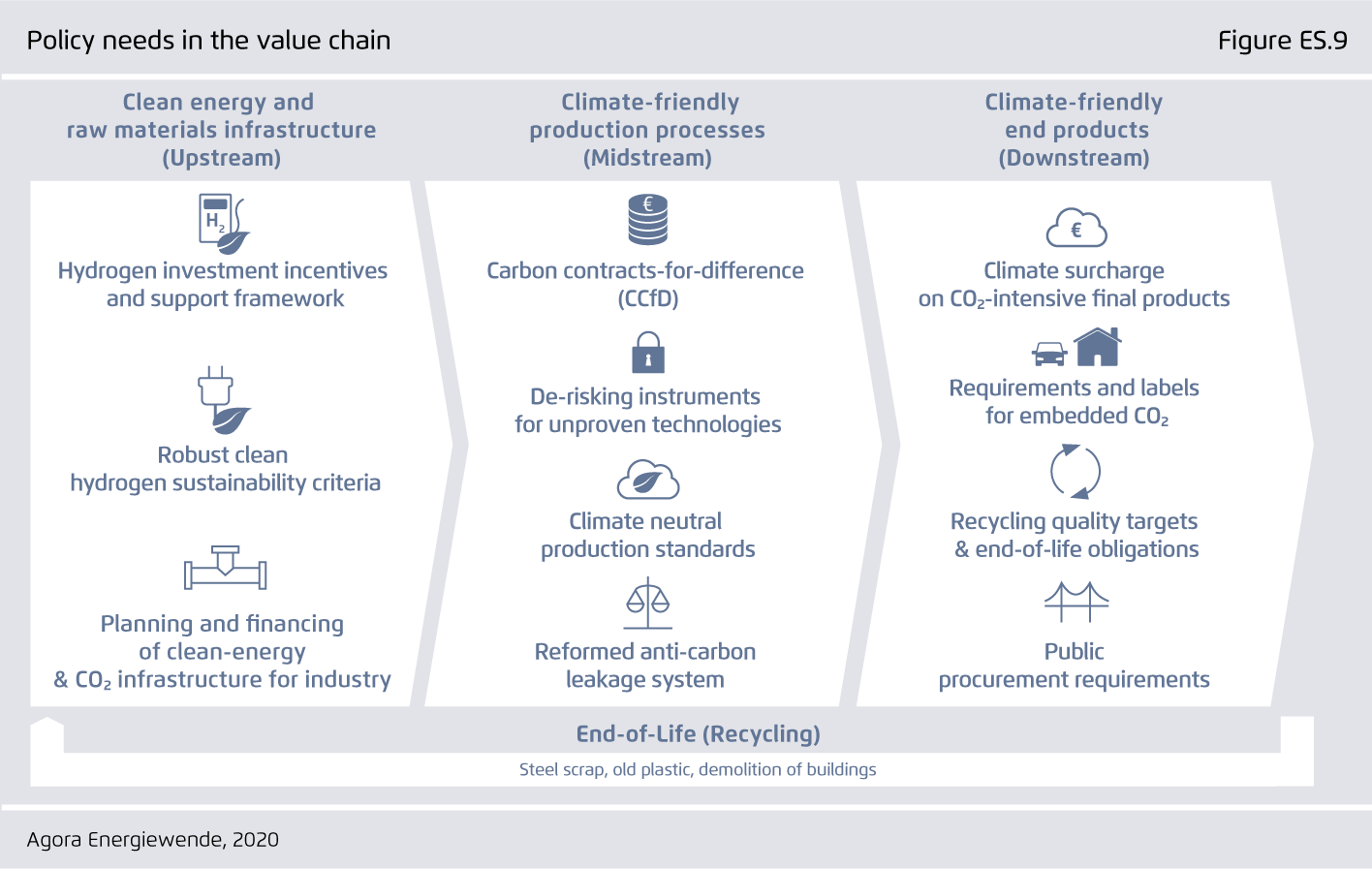 Policy needs in the value chain

Figure ES.9

Clean energy and raw materials infrastructure (Upstream)

$H_2$

Hydrogen investment incentives and support framework

Robust clean hydrogen sustainability criteria

Planning and financing of clean-energy & $CO_2$ infrastructure for industry

Climate-friendly production processes (Midstream)

€

Carbon contracts-for-difference (CCfD)

De-risking instruments for unproven technologies

Climate neutral production standards

Reformed anti-carbon leakage system

Climate-friendly end products (Downstream)

€

Climate surcharge on $CO_2$-intensive final products

Requirements and labels for embedded $CO_2$

Recycling quality targets & end-of-life obligations

Public procurement requirements

End-of-Life (Recycling)

Steel scrap, old plastic, demolition of buildings

Agora Energiewende, 2020